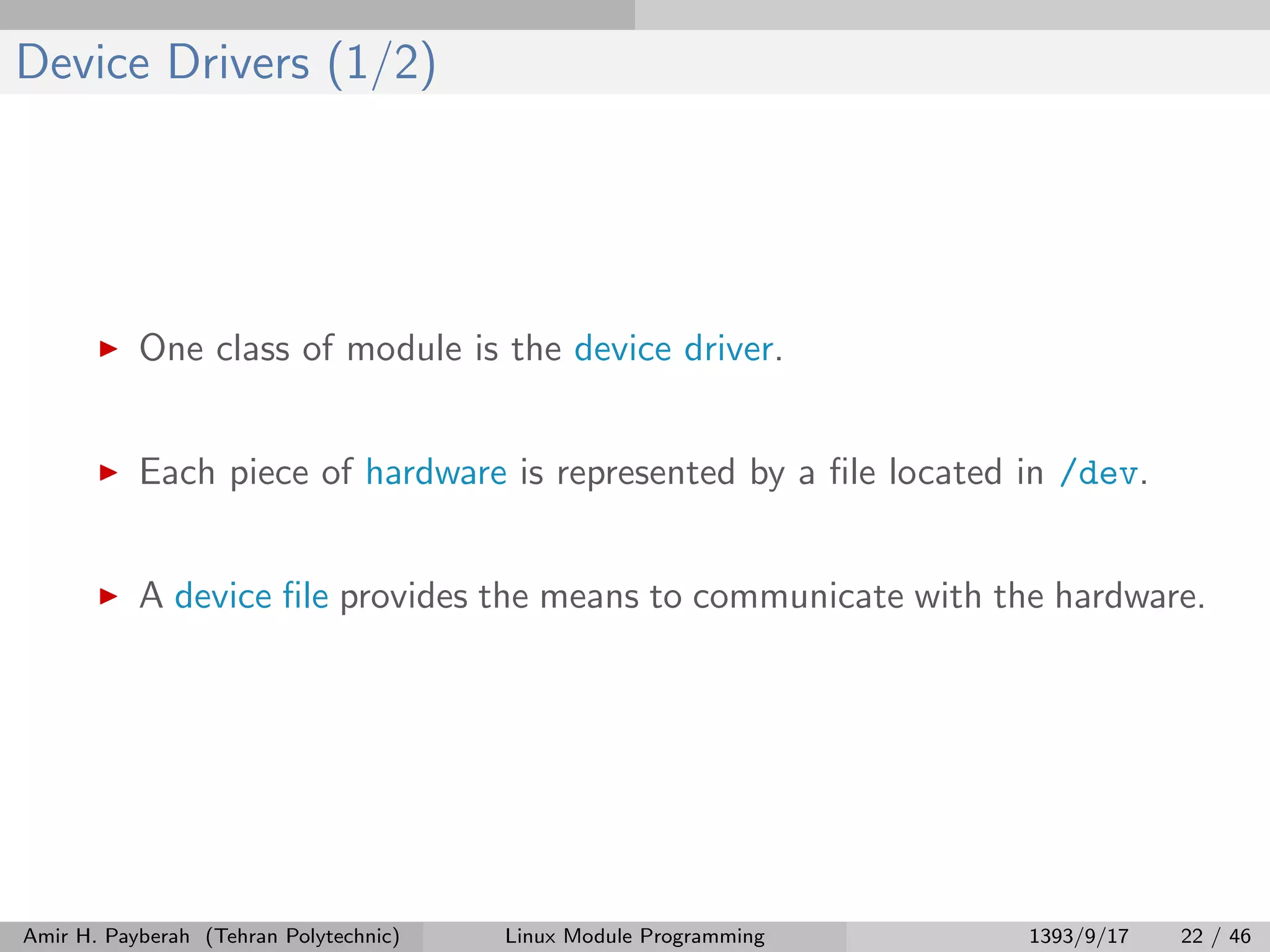 Device Drivers (1/2)

▶ One class of module is the device driver.

▶ Each piece of hardware is represented by a file located in /dev.

▶ A device file provides the means to communicate with the hardware.

Amir H. Payberah (Tehran Polytechnic) Linux Module Programming 1393/9/17 22 / 46